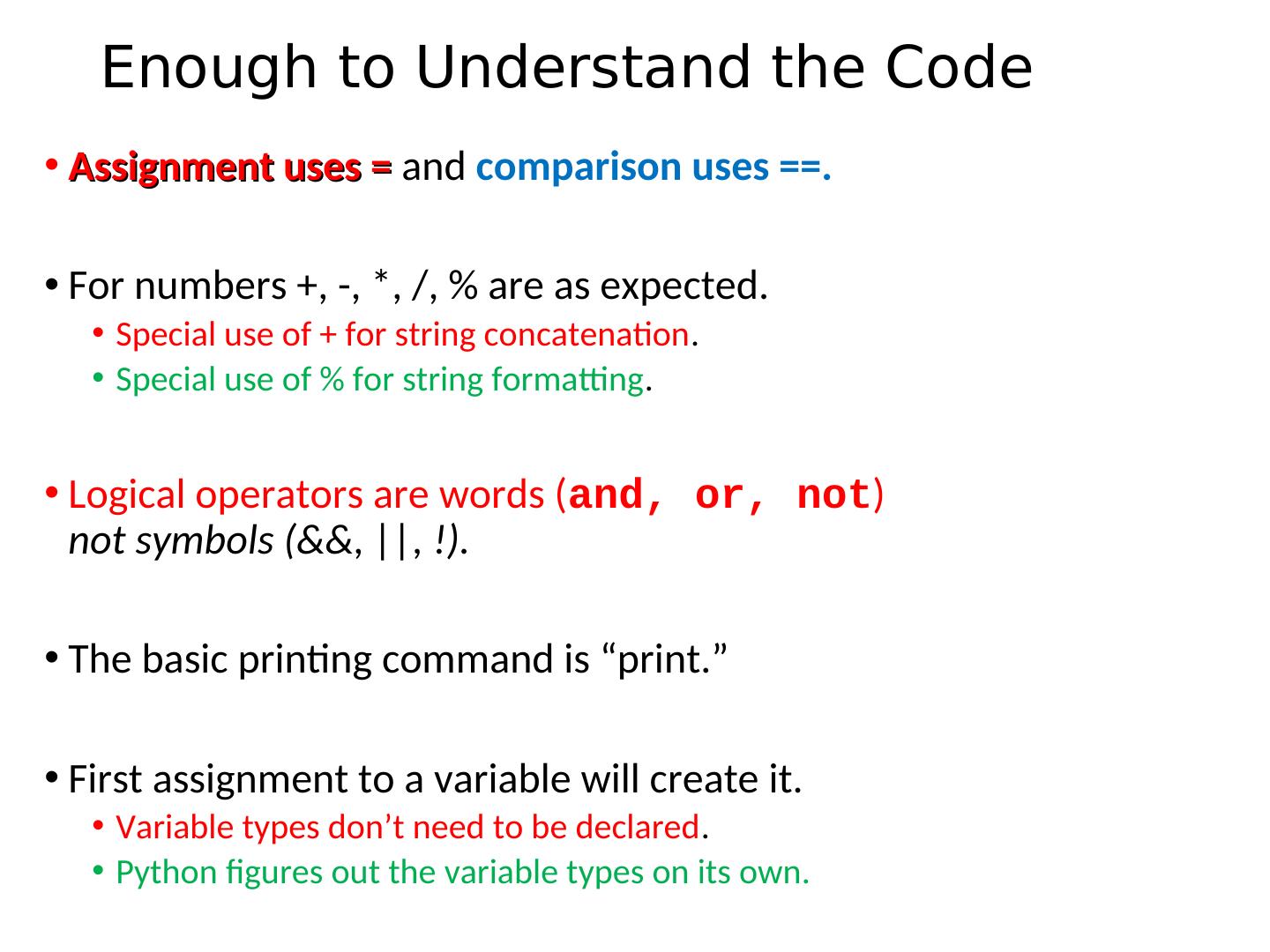 Enough to Understand the Code

• Assignment uses = and comparison uses ==.

• For numbers +, -, *, /, % are as expected.
  • Special use of + for string concatenation.
  • Special use of % for string formatting.

• Logical operators are words (and, or, not) not symbols (&&, ||, !).

• The basic printing command is “print.”

• First assignment to a variable will create it.
  • Variable types don’t need to be declared.
  • Python figures out the variable types on its own.